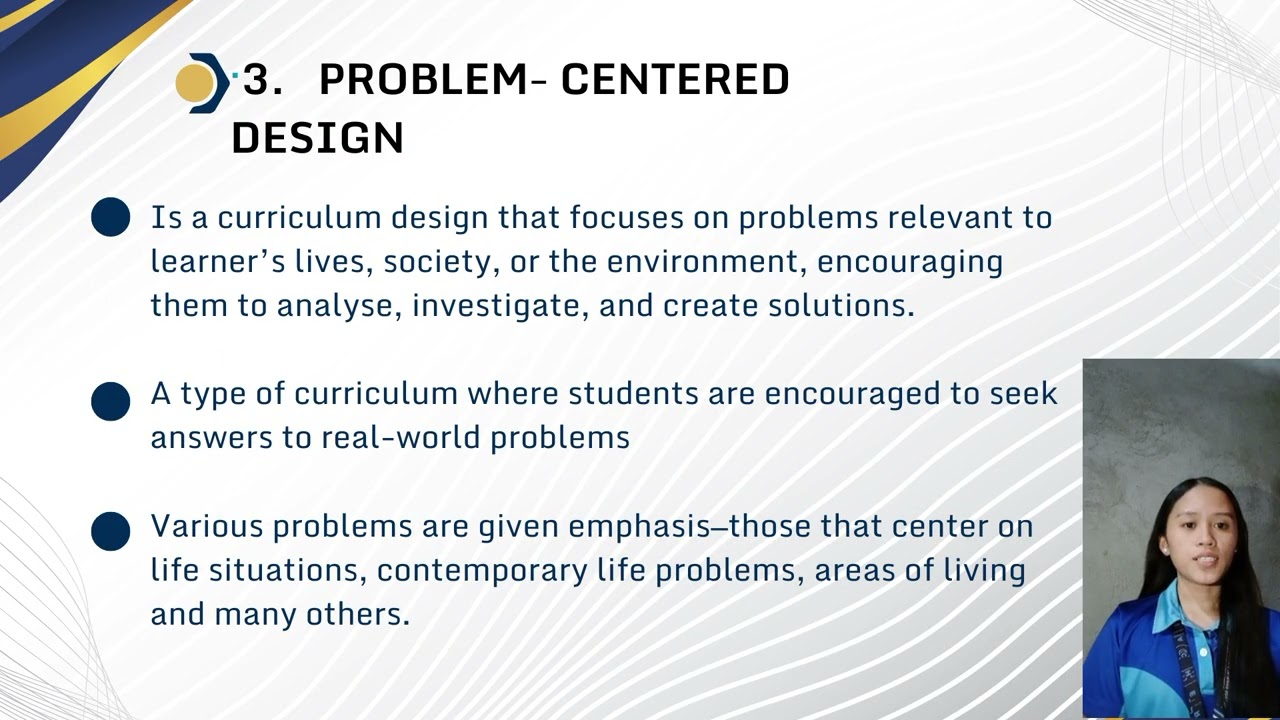 3. PROBLEM- CENTERED DESIGN

Is a curriculum design that focuses on problems relevant to learner's lives, society, or the environment, encouraging them to analyse, investigate, and create solutions.

A type of curriculum where students are encouraged to seek answers to real-world problems

Various problems are given emphasis—those that center on life situations, contemporary life problems, areas of living and many others.